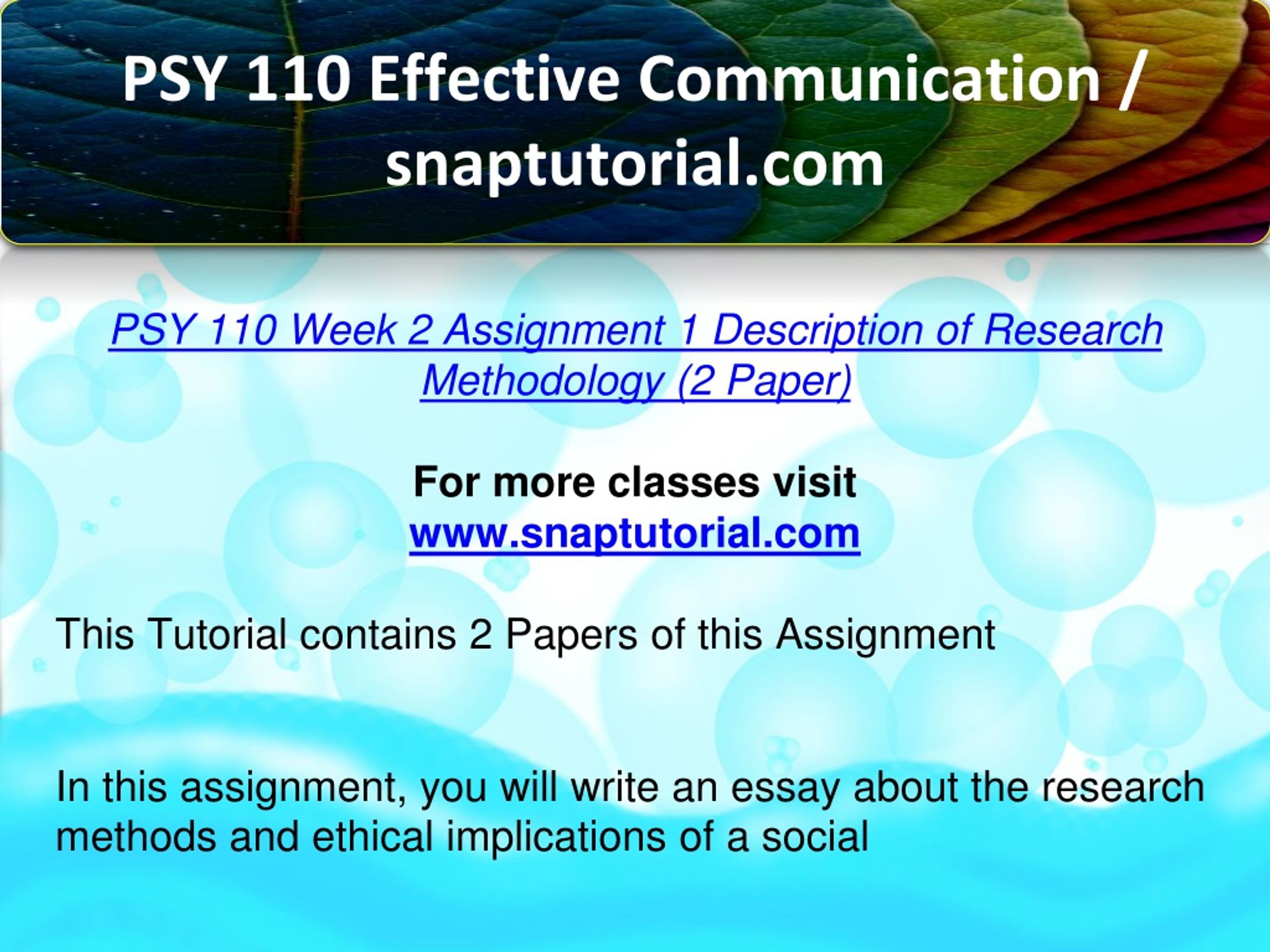 PSY 110 Effective Communication / snaptutorial.com

PSY 110 Week 2 Assignment 1 Description of Research Methodology (2 Paper)

For more classes visit
www.snaptutorial.com

This Tutorial contains 2 Papers of this Assignment

In this assignment, you will write an essay about the research methods and ethical implications of a social